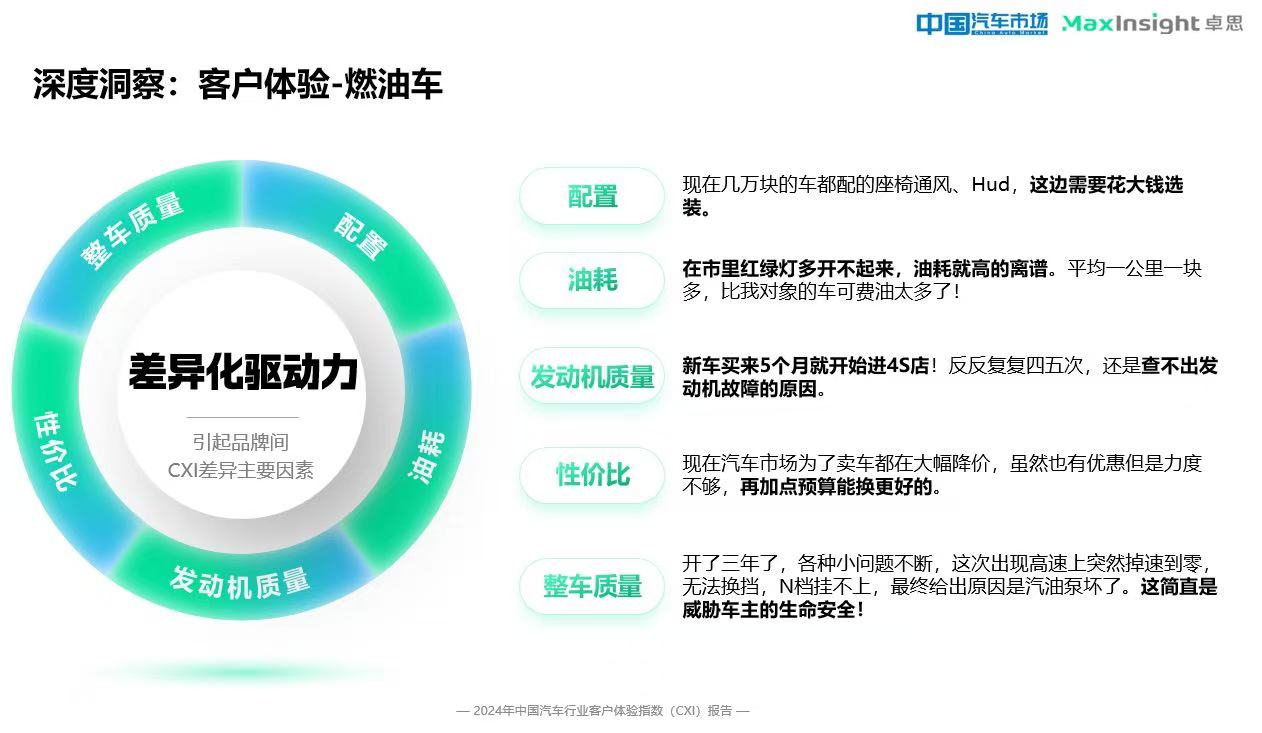 中国汽车市场 China Auto Market MaxInsight 卓思

深度洞察：客户体验-燃油车

整车质量
配置
油耗
发动机质量
性价比

差异化驱动力
引起品牌间
CXI差异主要因素

配置
现在几万块的车都配的座椅通风、Hud，这边需要花大钱选装。

油耗
在市里红绿灯多开不起来，油耗就高的离谱。平均一公里一块多，比我对象的车可费油太多了！

发动机质量
新车买来5个月就开始进4S店！反反复复四五次，还是查不出发动机故障的原因。

性价比
现在汽车市场为了卖车都在大幅降价，虽然也有优惠但是力度不够，再加点预算能换更好的。

整车质量
开了三年了，各种小问题不断，这次出现高速上突然掉速到零，无法换挡，N档挂不上，最终给出原因是汽油泵坏了。这简直是威胁车主的生命安全！

— 2024年中国汽车行业客户体验指数（CXI）报告 —